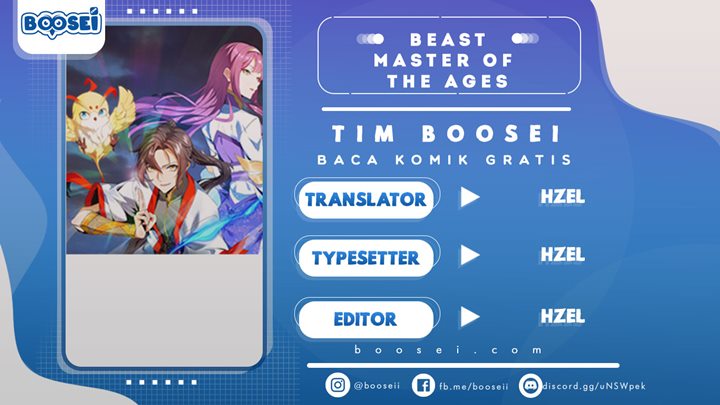 BOOSEI

BEAST MASTER OF THE AGES

TIM BOOSEI
BACA KOMIK GRATIS

TRANSLATOR HZEL
TYPESETTER HZEL
EDITOR HZEL

boosei.com

@booseii fb.me/booseii discord.gg/uNSWpek